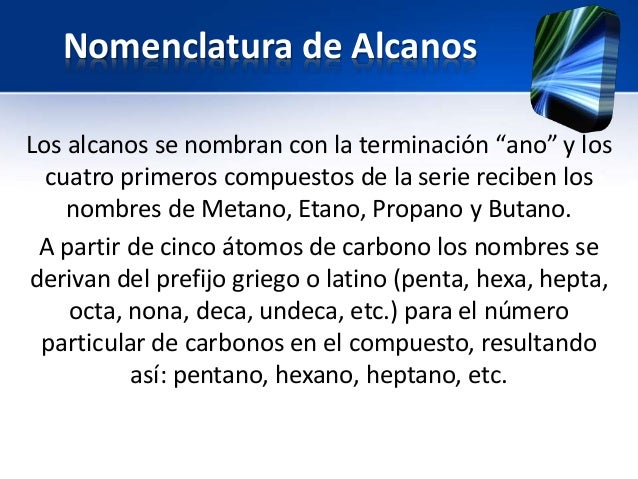 Nomenclatura de Alcanos

Los alcanos se nombran con la terminación “ano” y los cuatro primeros compuestos de la serie reciben los nombres de Metano, Etano, Propano y Butano.

A partir de cinco átomos de carbono los nombres se derivan del prefijo griego o latino (penta, hexa, hepta, octa, nona, deca, undeca, etc.) para el número particular de carbonos en el compuesto, resultando así: pentano, hexano, heptano, etc.